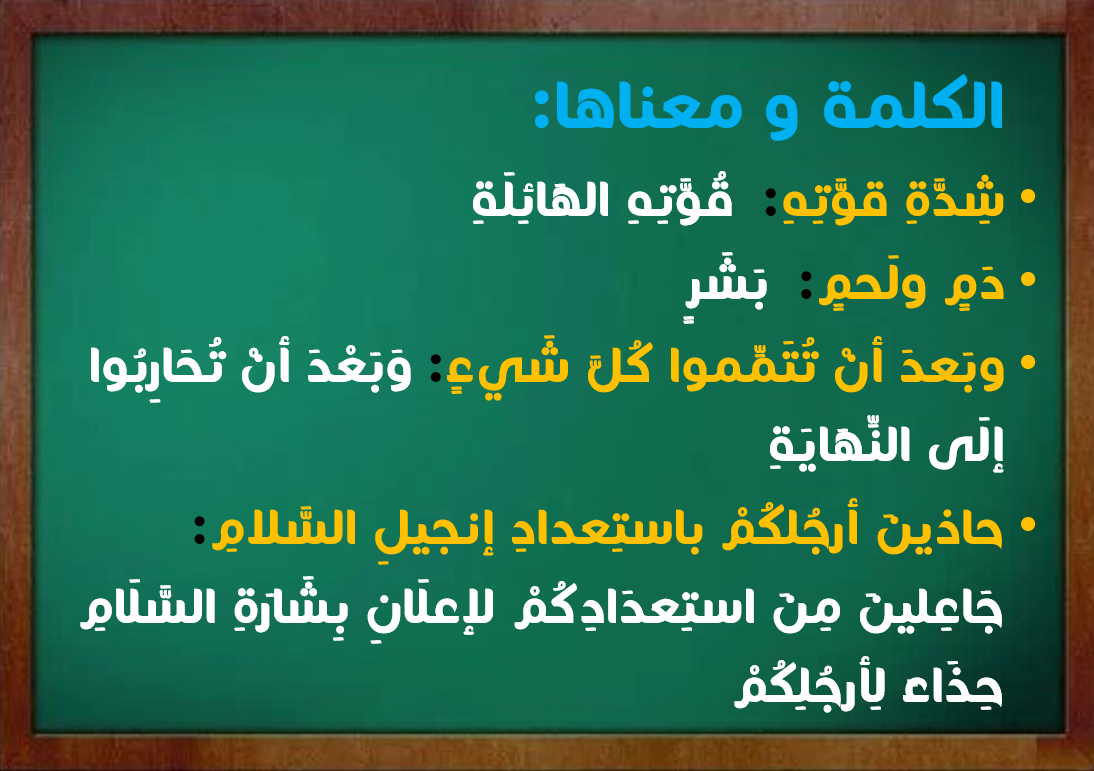 الكلمة و معناها:

• شِدَّةِ قوَّتِهِ: قُوَّتِهِ الهَائِلَةِ

• دَمٍ ولَحمٍ: بَشَرٍ

• وبَعدَ أنْ تُتَمِّموا كُلَّ شَيءٍ: وَبَعْدَ أنْ تُحَارِبُوا إلَى النِّهَايَةِ

• حاذينَ أرجُلكُمْ باستِعدادِ إنجيلِ السَّلامِ: جَاعِلينَ مِنَ استِعدَادِكُمْ لإعلَانِ بِشَارَةِ السَّلَامِ حِذَاء لِأرجُلِكُمْ